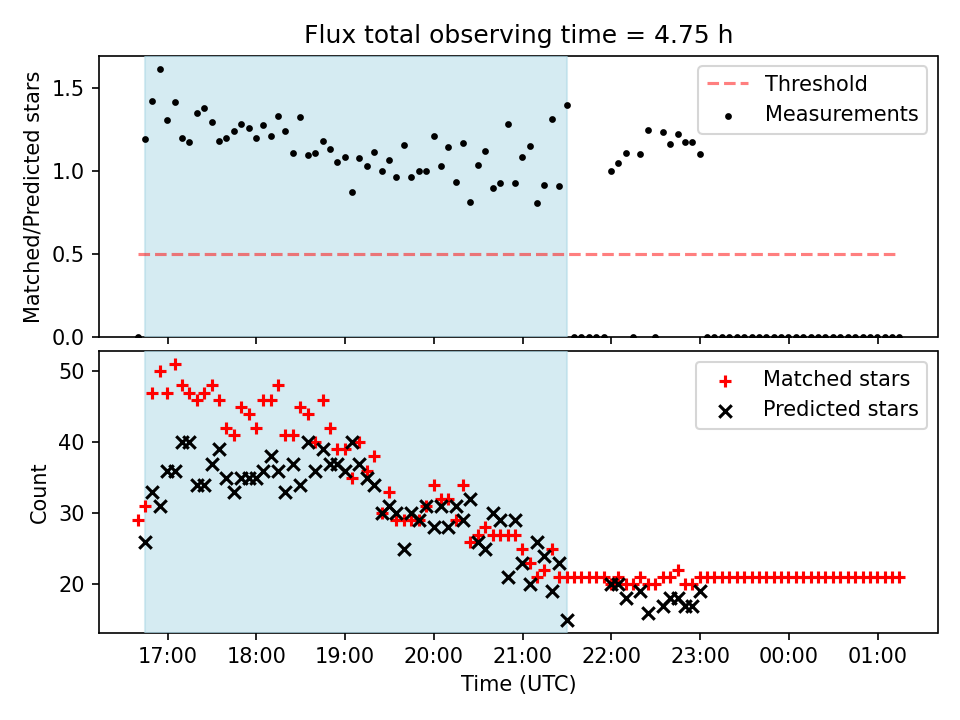 Flux total observing time = 4.75 h

Matched/Predicted stars

1.5
1.0
0.5
0.0

Threshold
Measurements

Count

50
40
30
20

Matched stars
Predicted stars

17:00 18:00 19:00 20:00 21:00 22:00 23:00 00:00 01:00

Time (UTC)